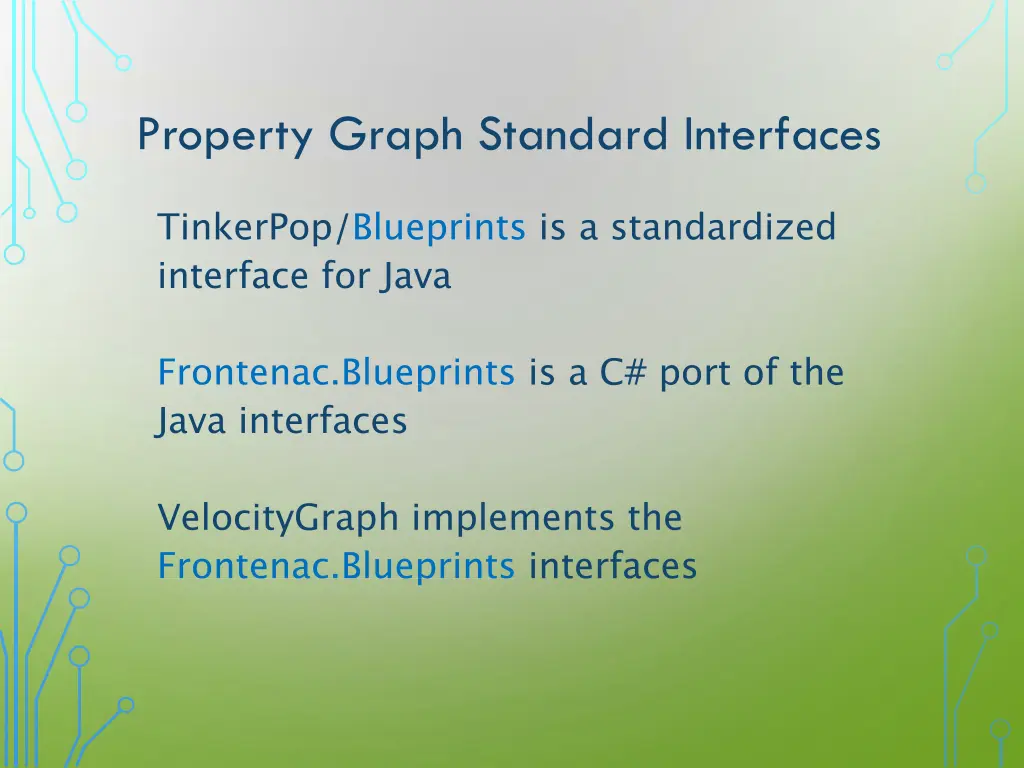 Property Graph Standard Interfaces

TinkerPop/Blueprints is a standardized interface for Java

Frontenac.Blueprints is a C# port of the Java interfaces

VelocityGraph implements the Frontenac.Blueprints interfaces